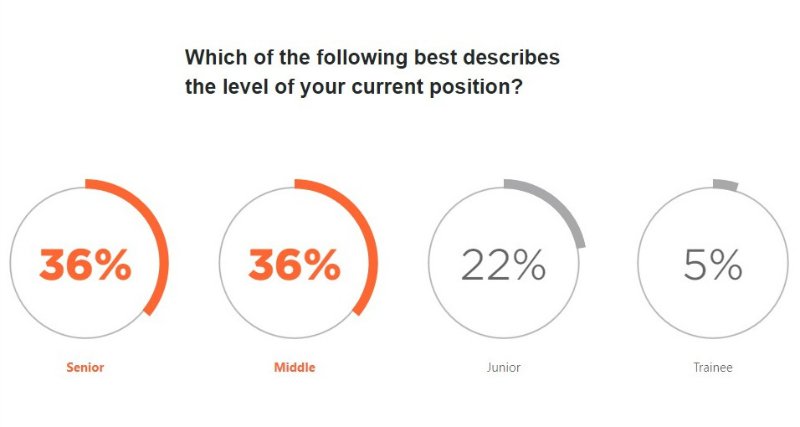 Which of the following best describes the level of your current position?

36%
Senior

36%
Middle

22%
Junior

5%
Trainee